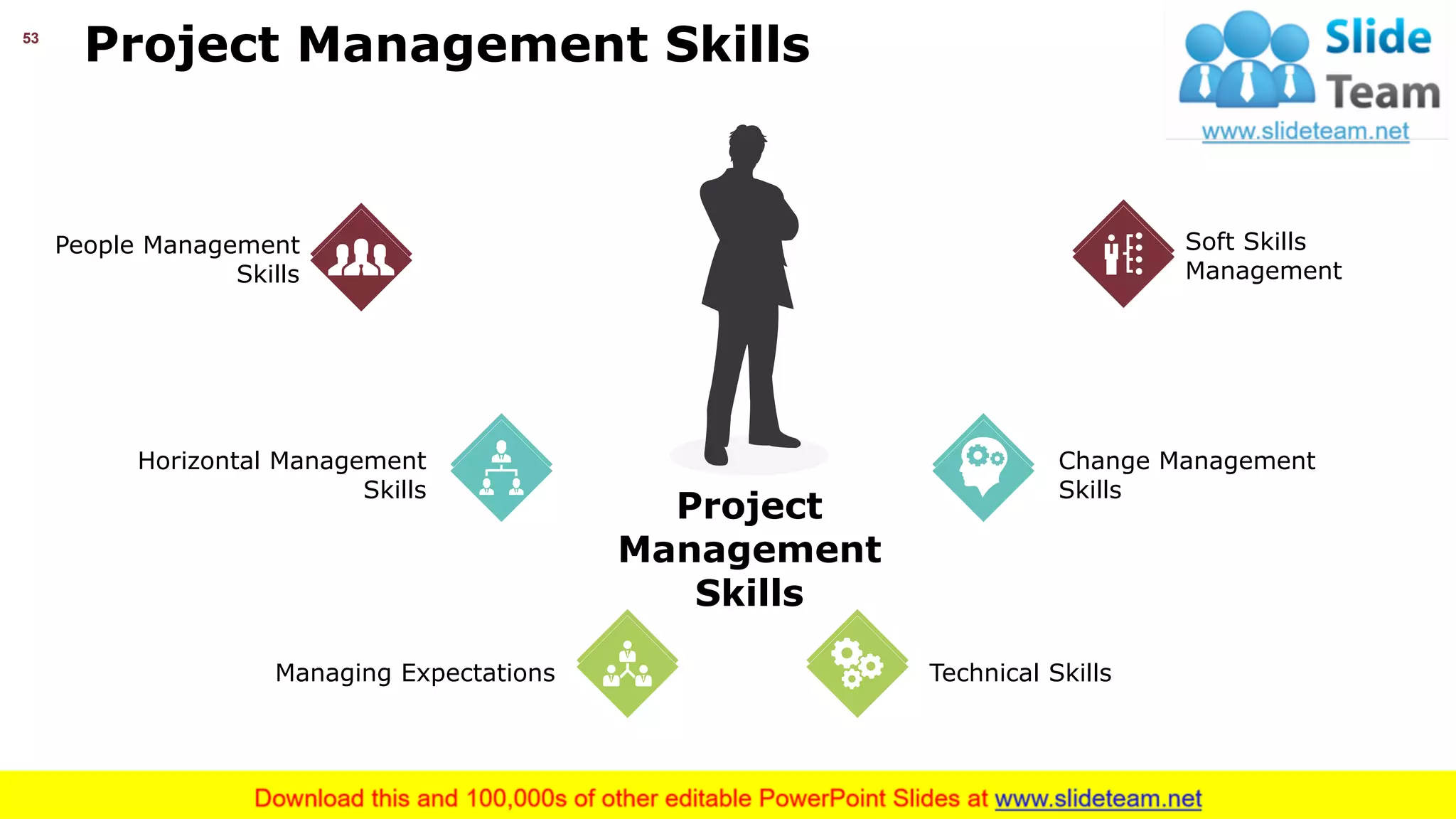 53

Project Management Skills

Slide Team
www.slideteam.net

People Management Skills

Soft Skills Management

Horizontal Management Skills

Change Management Skills

Project Management Skills

Managing Expectations

Technical Skills

Download this and 100,000s of other editable PowerPoint Slides at www.slideteam.net